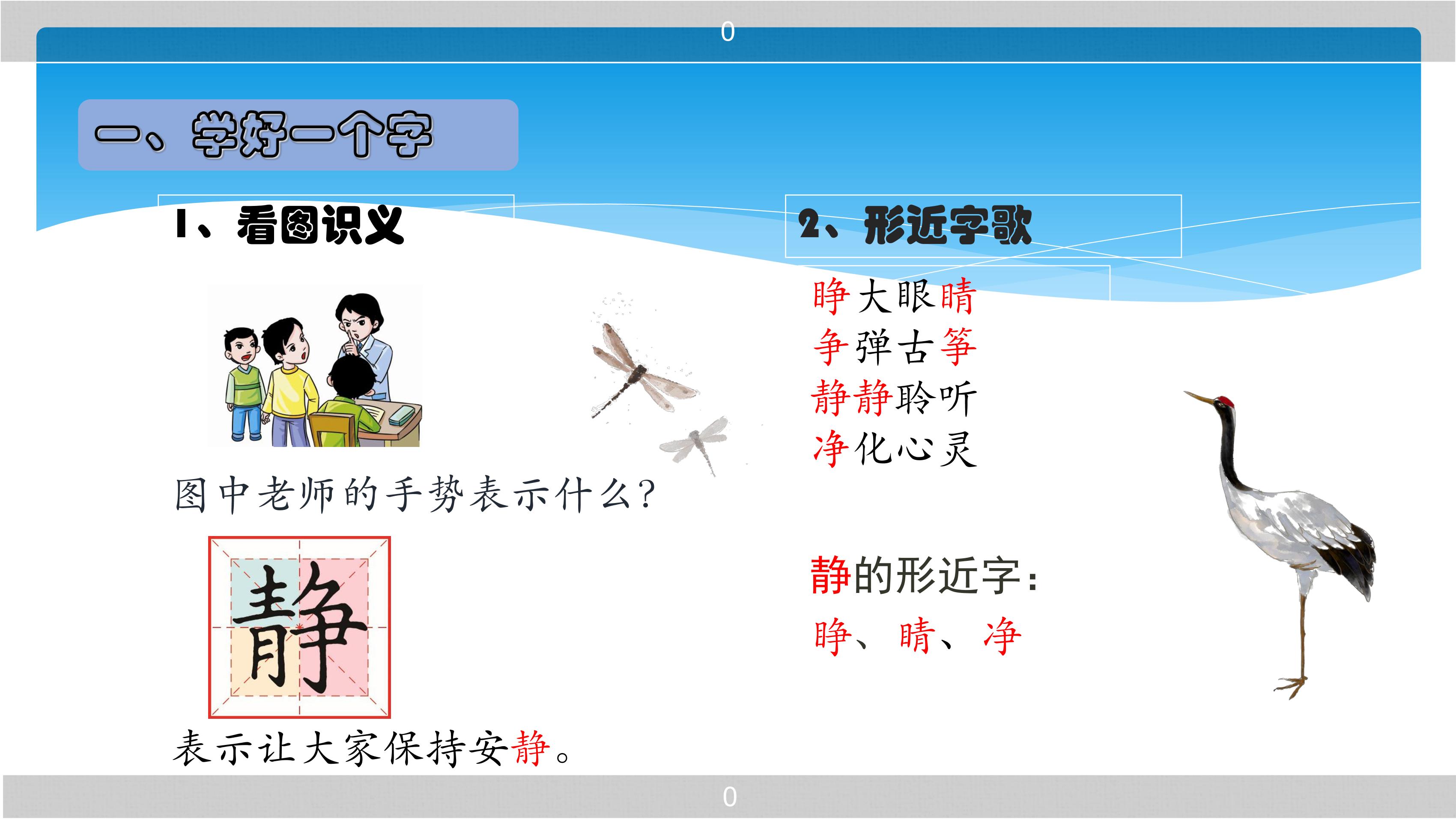 0

一、学好一个字

1、看图识义

图中老师的手势表示什么?

静

表示让大家保持安静。

2、形近字歌

睁大眼睛
争弹古筝
静静聆听
净化心灵

静的形近字:

睁、睛、净

0